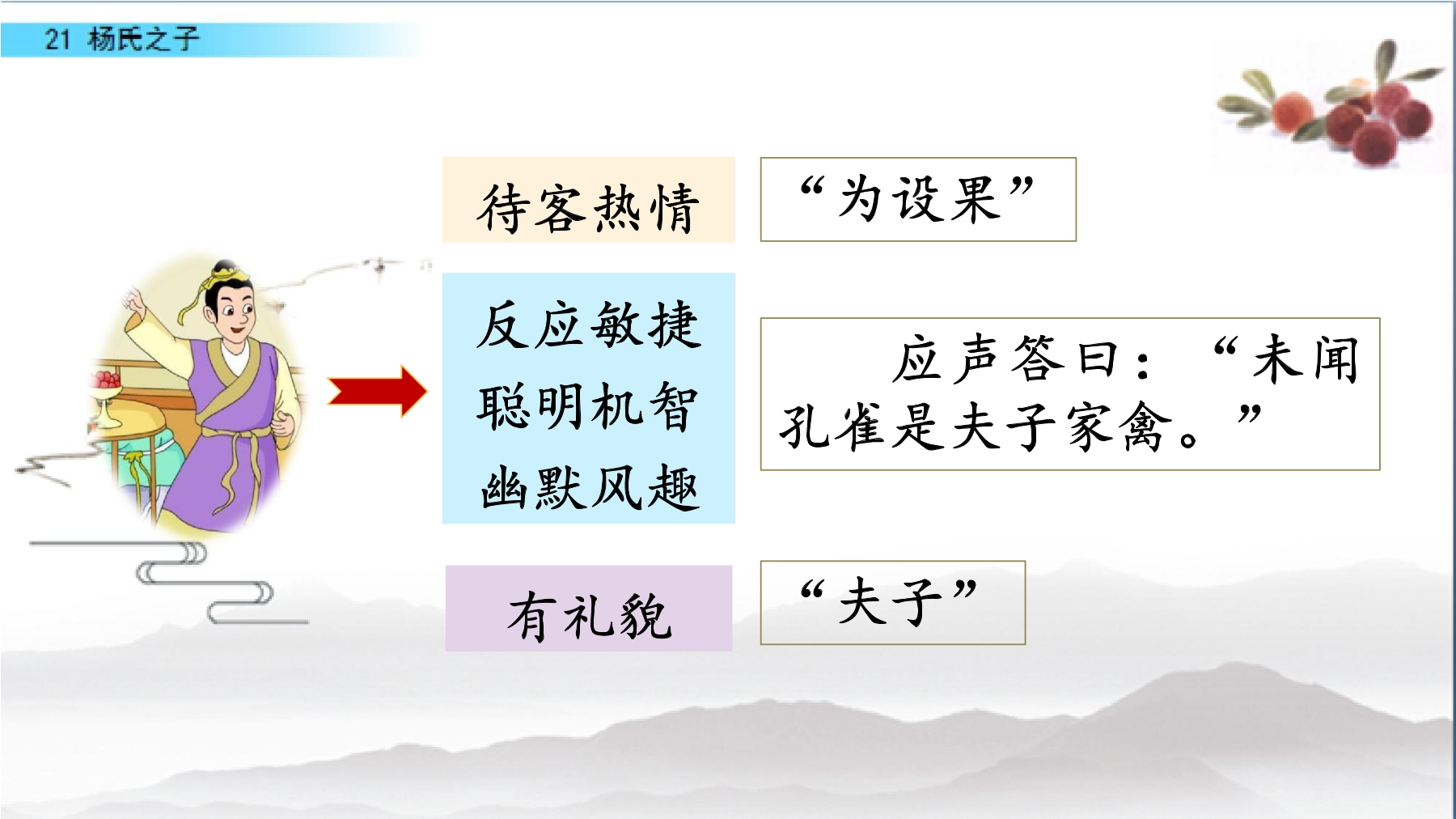 21 杨氏之子

待客热情

“为设果”

反应敏捷
聪明机智
幽默风趣

应声答曰：“未闻孔雀是夫子家禽。”

有礼貌

“夫子”